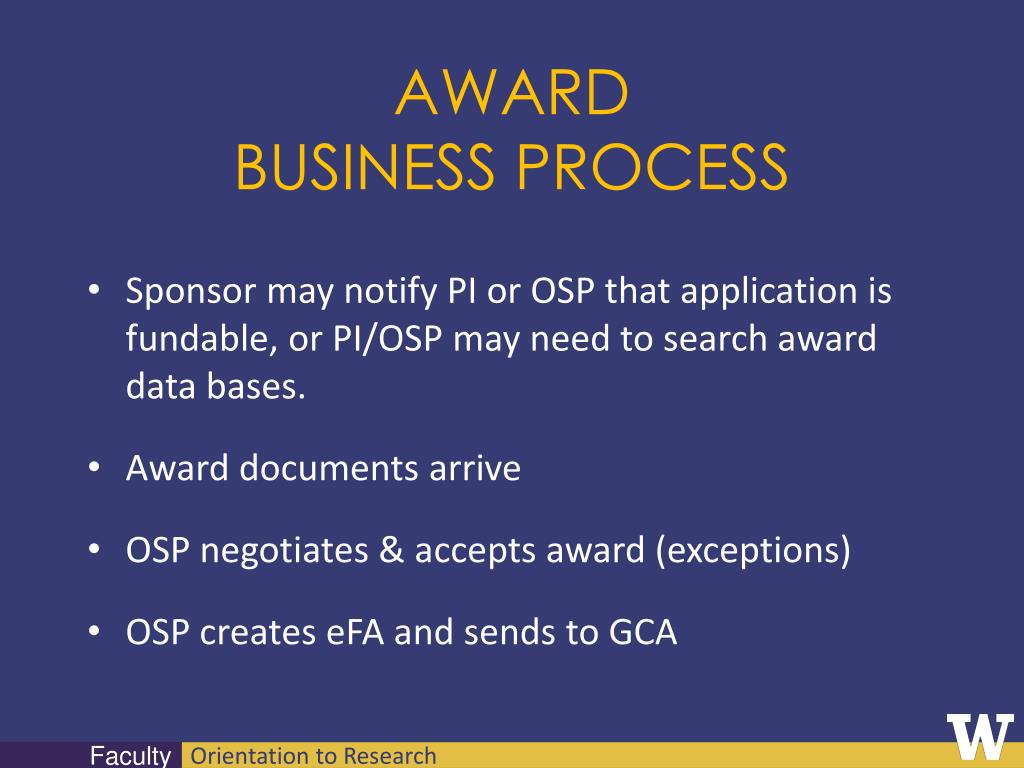 AWARD
BUSINESS PROCESS

• Sponsor may notify PI or OSP that application is fundable, or PI/OSP may need to search award data bases.

• Award documents arrive

• OSP negotiates & accepts award (exceptions)

• OSP creates eFA and sends to GCA

Faculty Orientation to Research

W